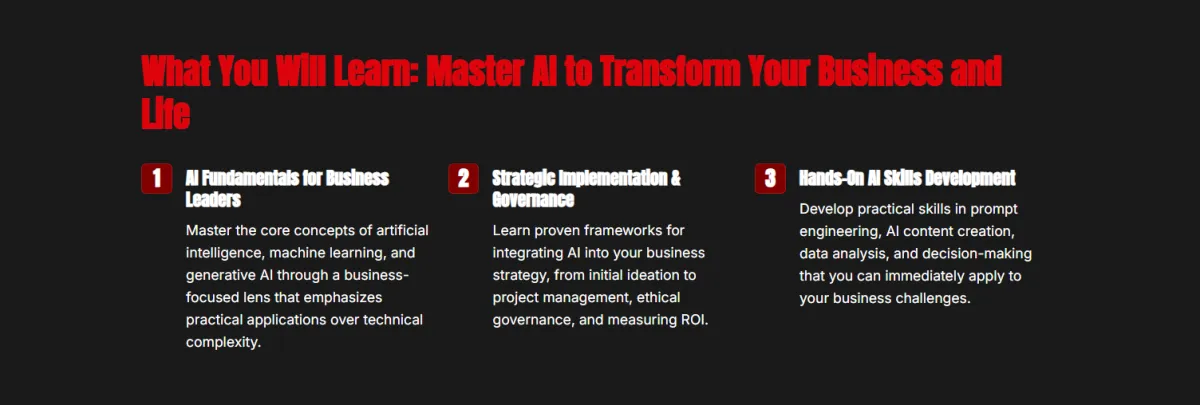 What You Will Learn: Master AI to Transform Your Business and Life

1

AI Fundamentals for Business Leaders

Master the core concepts of artificial intelligence, machine learning, and generative AI through a business-focused lens that emphasizes practical applications over technical complexity.

2

Strategic Implementation & Governance

Learn proven frameworks for integrating AI into your business strategy, from initial ideation to project management, ethical governance, and measuring ROI.

3

Hands-On AI Skills Development

Develop practical skills in prompt engineering, AI content creation, data analysis, and decision-making that you can immediately apply to your business challenges.